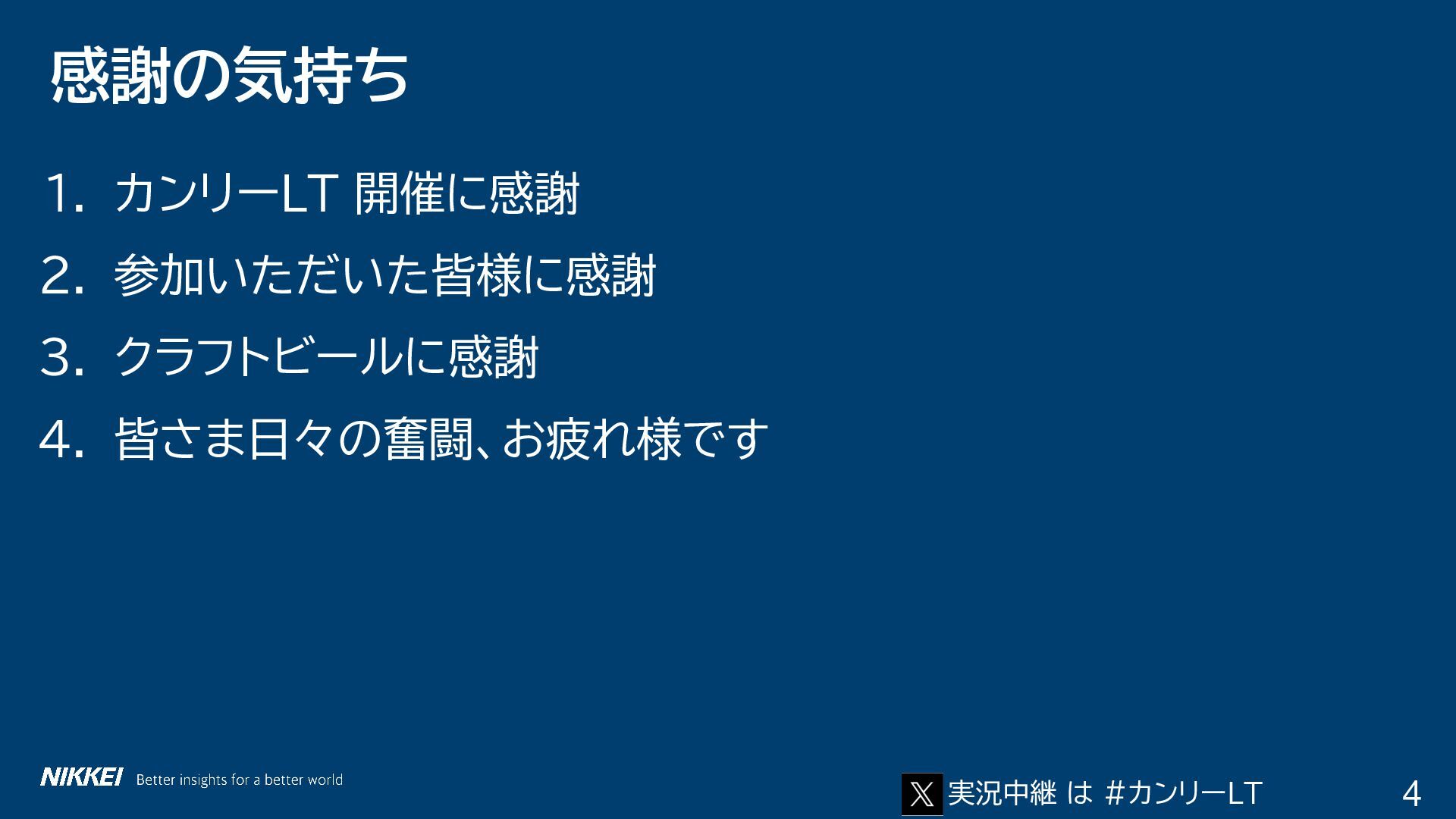 感謝の気持ち

1. カンリーLT 開催に感謝
2. 参加いただいた皆様に感謝
3. クラフトビールに感謝
4. 皆さま日々の奮闘、お疲れ様です

NIKKEI Better insights for a better world

実況中継 は #カンリーLT

4